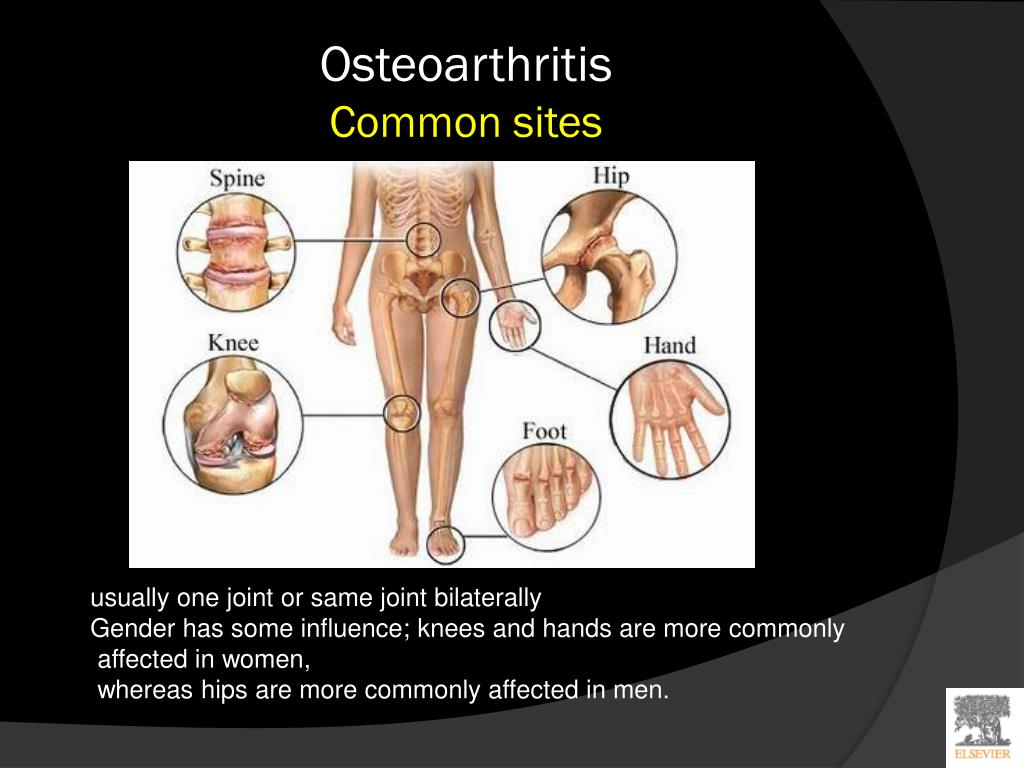 Osteoarthritis
Common sites

Spine
Hip
Knee
Hand
Foot

usually one joint or same joint bilaterally
Gender has some influence; knees and hands are more commonly affected in women,
whereas hips are more commonly affected in men.

ELSEVIER